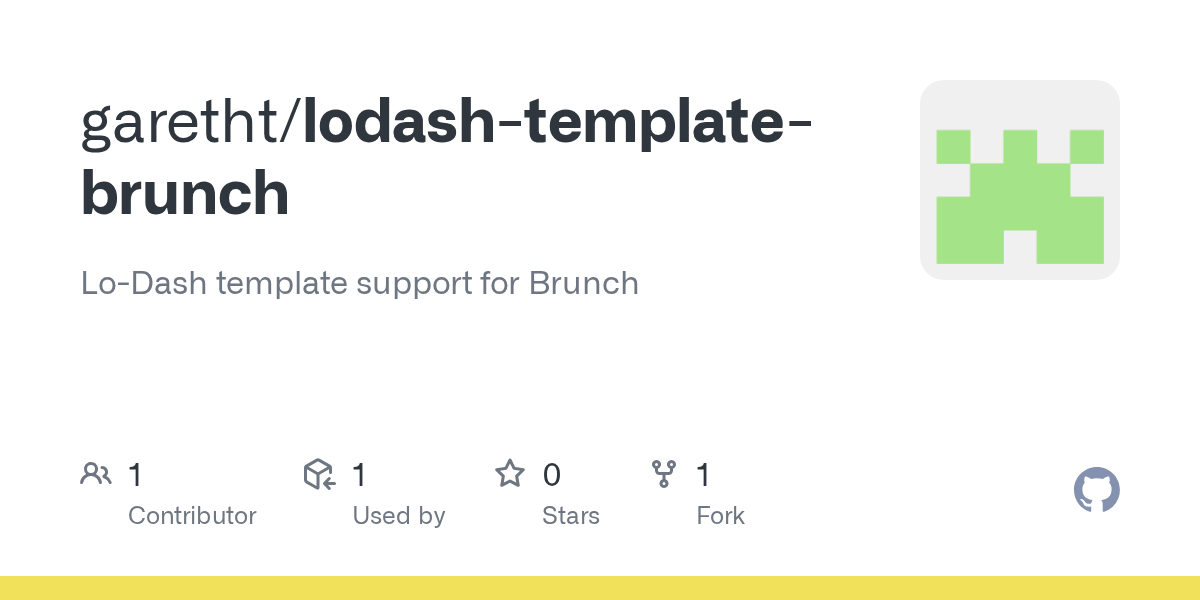 garetht/lodash-template-brunch

Lo-Dash template support for Brunch

1 Contributor

1 Used by

0 Stars

1 Fork